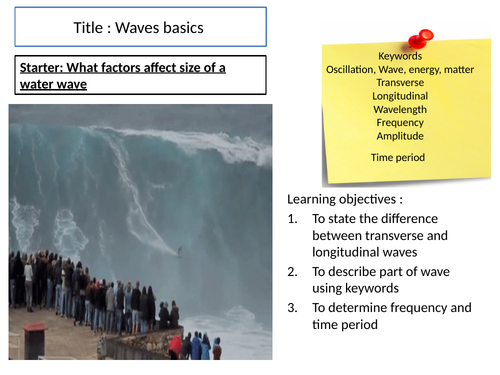 Title : Waves basics

Starter: What factors affect size of a water wave

Keywords
Oscillation, Wave, energy, matter
Transverse
Longitudinal
Wavelength
Frequency
Amplitude
Time period

Learning objectives :
1. To state the difference between transverse and longitudinal waves
2. To describe part of wave using keywords
3. To determine frequency and time period